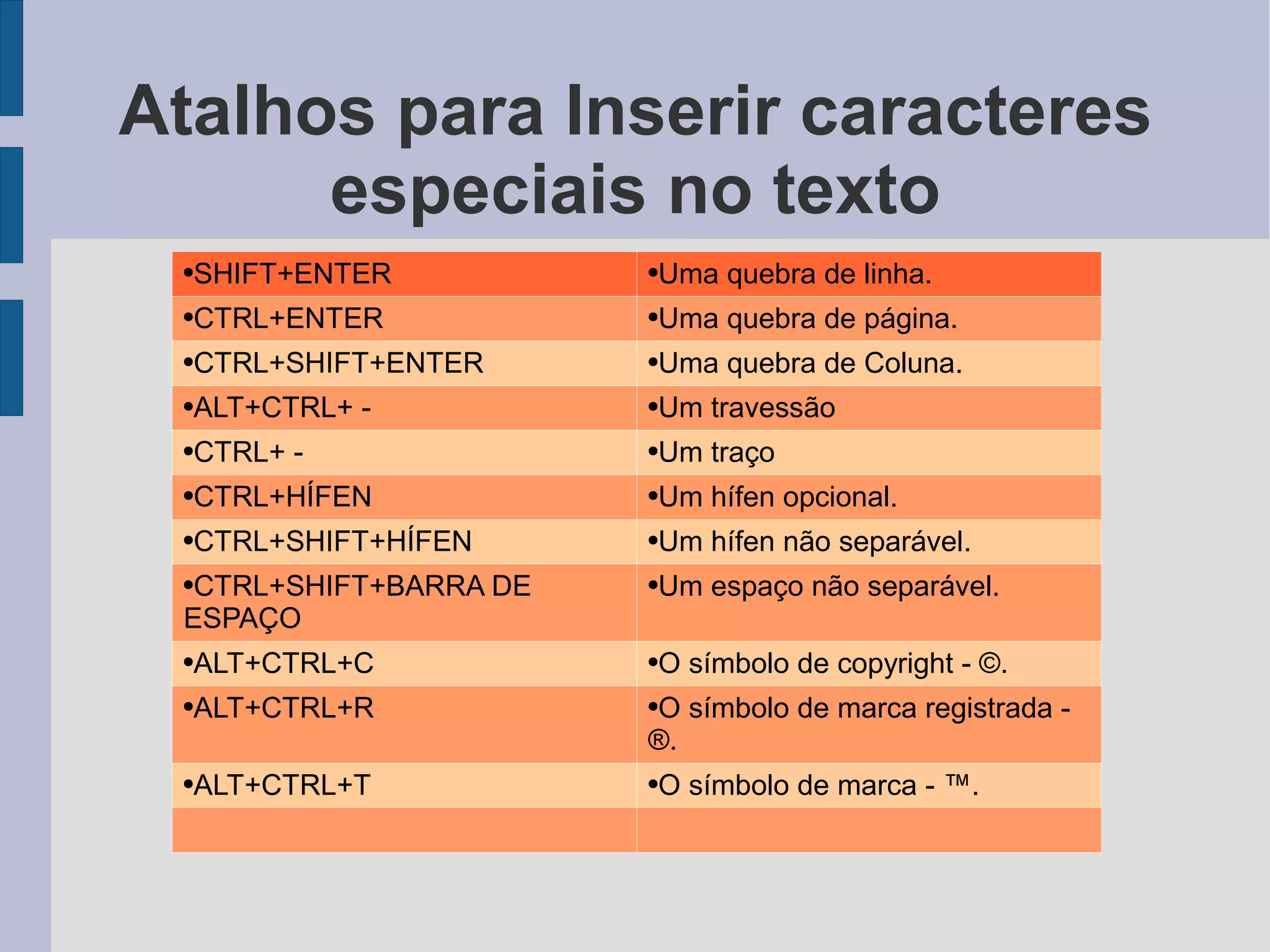 Atalhos para Inserir caracteres especiais no texto

| •SHIFT+ENTER | •Uma quebra de linha. |
|---|---|
| •CTRL+ENTER | •Uma quebra de página. |
| •CTRL+SHIFT+ENTER | •Uma quebra de Coluna. |
| •ALT+CTRL+ - | •Um travessão |
| •CTRL+ - | •Um traço |
| •CTRL+HÍFEN | •Um hífen opcional. |
| •CTRL+SHIFT+HÍFEN | •Um hífen não separável. |
| •CTRL+SHIFT+BARRA DE ESPAÇO | •Um espaço não separável. |
| •ALT+CTRL+C | •O símbolo de copyright - ©. |
| •ALT+CTRL+R | •O símbolo de marca registrada - ®. |
| •ALT+CTRL+T | •O símbolo de marca - ™. |
| | |